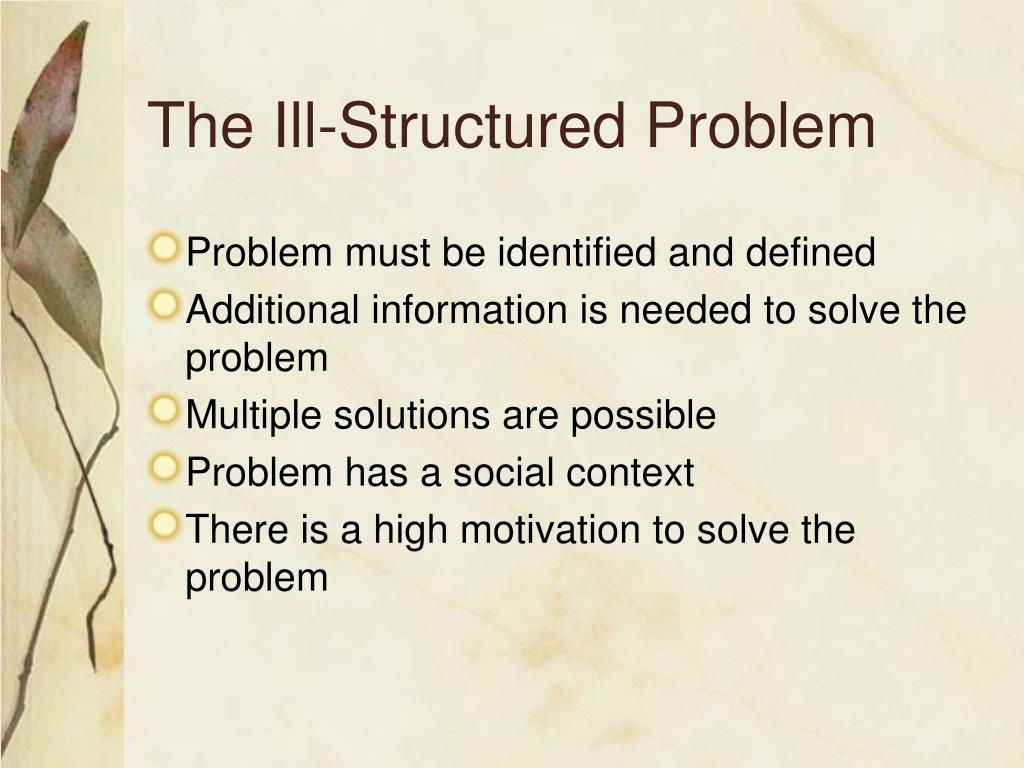 The Ill-Structured Problem

Problem must be identified and defined

Additional information is needed to solve the problem

Multiple solutions are possible

Problem has a social context

There is a high motivation to solve the problem